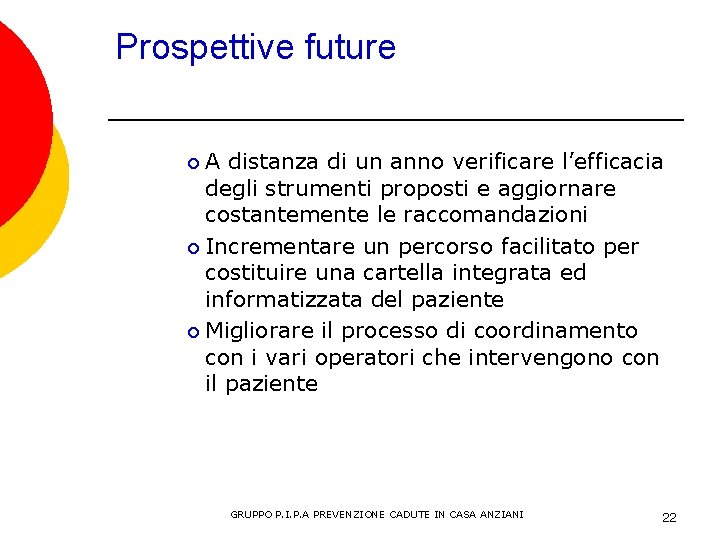 Prospettive future

- A distanza di un anno verificare l’efficacia degli strumenti proposti e aggiornare costantemente le raccomandazioni
- Incrementare un percorso facilitato per costituire una cartella integrata ed informatizzata del paziente
- Migliorare il processo di coordinamento con i vari operatori che intervengono con il paziente

GRUPPO P.I.P.A PREVENZIONE CADUTE IN CASA ANZIANI

22